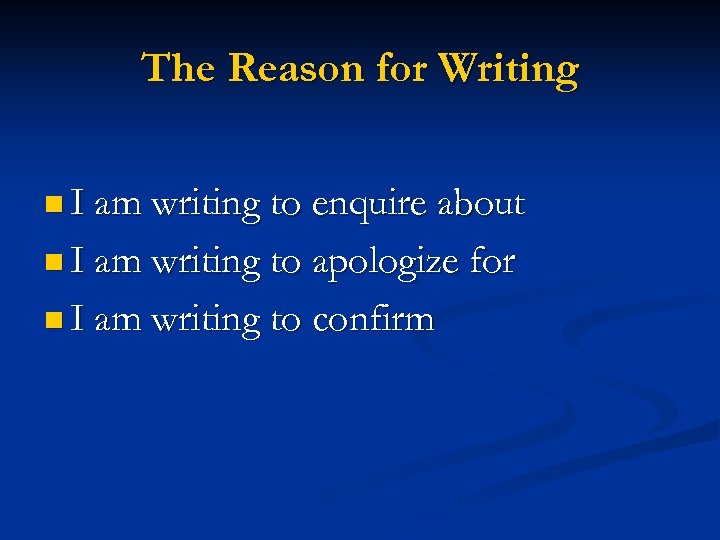 The Reason for Writing

- I am writing to enquire about
- I am writing to apologize for
- I am writing to confirm